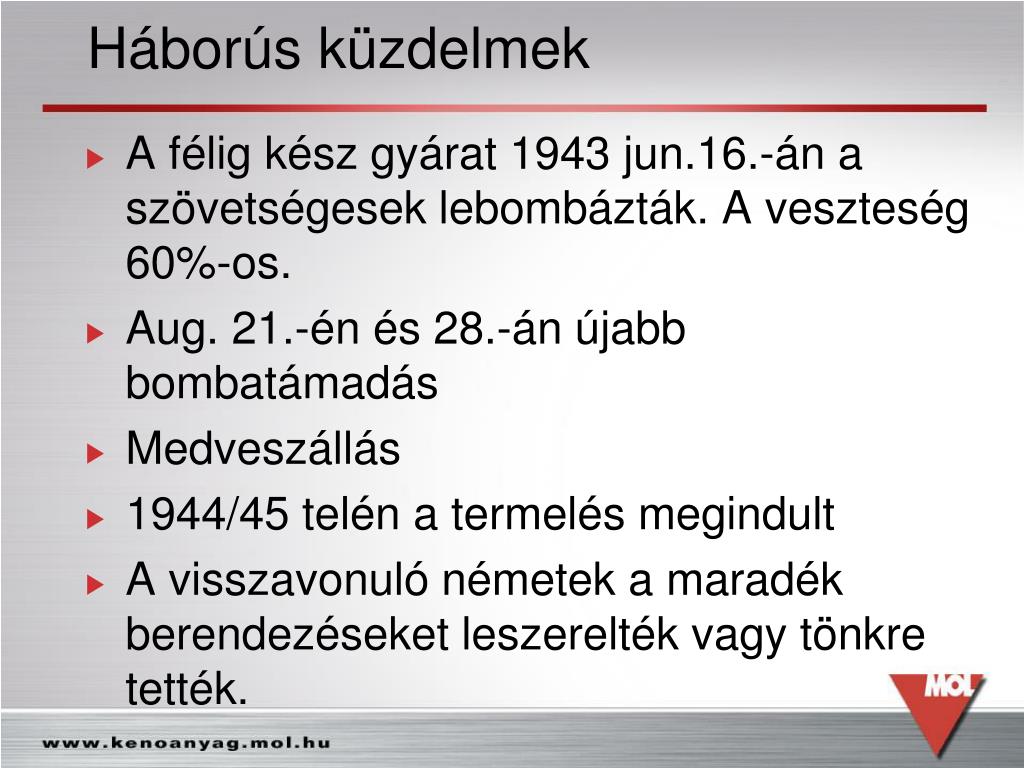 Háborús küzdelmek

A félig kész gyárat 1943 jun.16.-án a szövetségesek lebombázták. A veszteség 60%-os.

Aug. 21.-én és 28.-án újabb bombatámadás

Medveszállás

1944/45 telén a termelés megindult

A visszavonuló németek a maradék berendezéseket leszerelték vagy tönkre tették.

MOL

www.kenoanyag.mol.hu